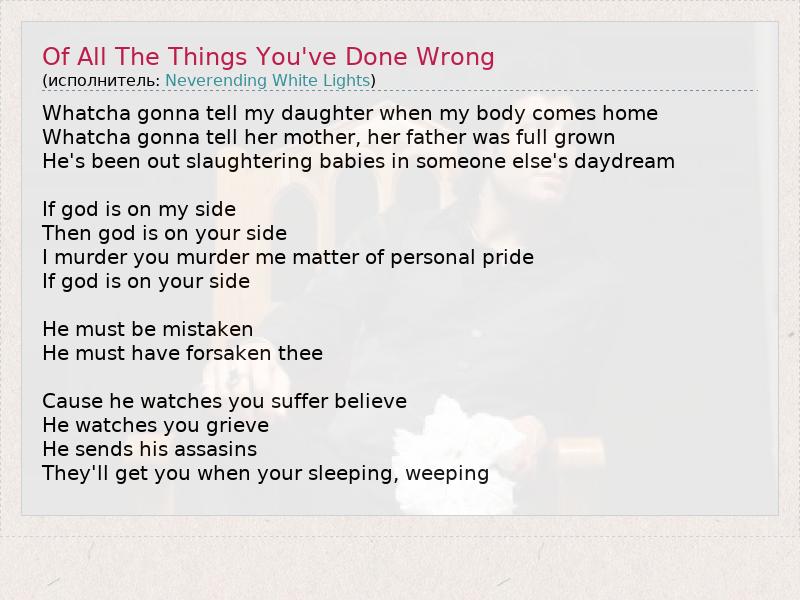 Of All The Things You've Done Wrong
(исполнитель: Neverending White Lights)

Whatcha gonna tell my daughter when my body comes home
Whatcha gonna tell her mother, her father was full grown
He's been out slaughtering babies in someone else's daydream

If god is on my side
Then god is on your side
I murder you murder me matter of personal pride
If god is on your side

He must be mistaken
He must have forsaken thee

Cause he watches you suffer believe
He watches you grieve
He sends his assasins
They'll get you when your sleeping, weeping